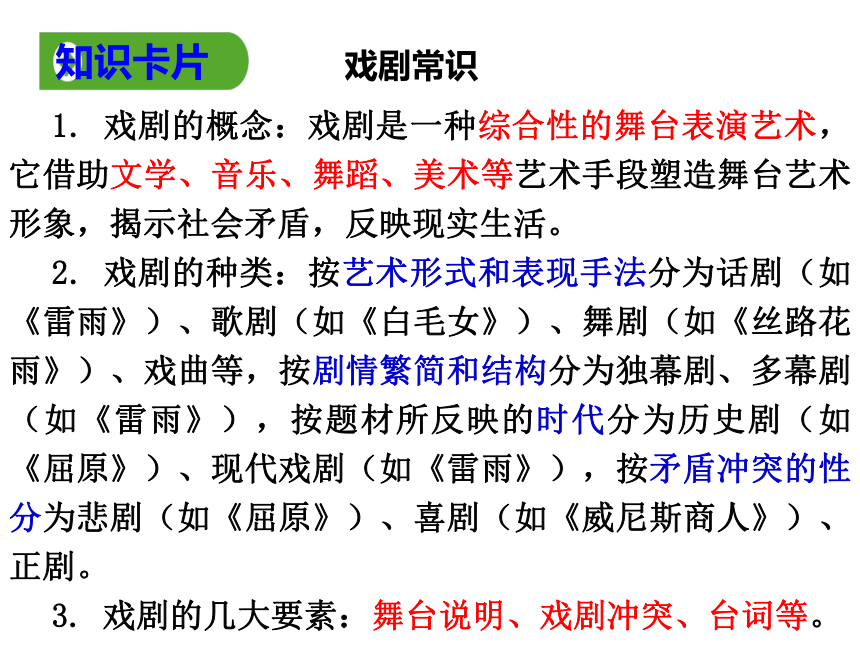 知识卡片

戏剧常识

1. 戏剧的概念：戏剧是一种综合性的舞台表演艺术，它借助文学、音乐、舞蹈、美术等艺术手段塑造舞台艺术形象，揭示社会矛盾，反映现实生活。

2. 戏剧的种类：按艺术形式和表现手法分为话剧（如《雷雨》）、歌剧（如《白毛女》）、舞剧（如《丝路花雨》）、戏曲等，按剧情繁简和结构分为独幕剧、多幕剧（如《雷雨》），按题材所反映的时代分为历史剧（如《屈原》）、现代戏剧（如《雷雨》），按矛盾冲突的性分为悲剧（如《屈原》）、喜剧（如《威尼斯商人》）、正剧。

3. 戏剧的几大要素：舞台说明、戏剧冲突、台词等。